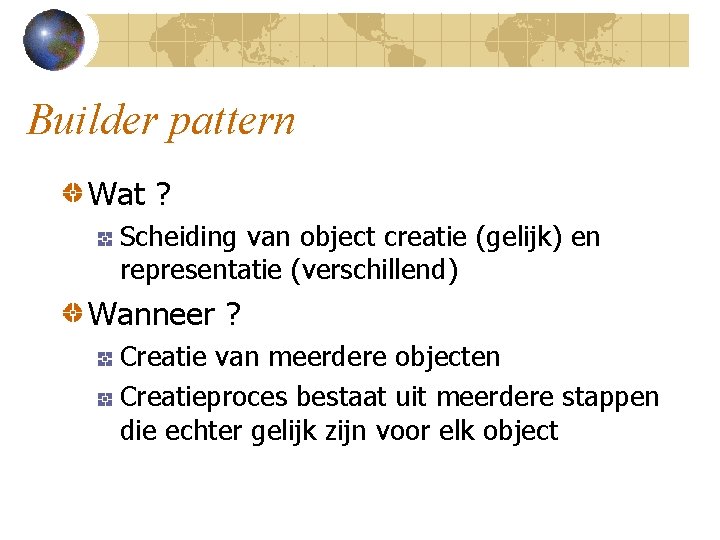 Builder pattern

Wat ?

Scheiding van object creatie (gelijk) en representatie (verschillend)

Wanneer ?

Creatie van meerdere objecten

Creatieproces bestaat uit meerdere stappen die echter gelijk zijn voor elk object